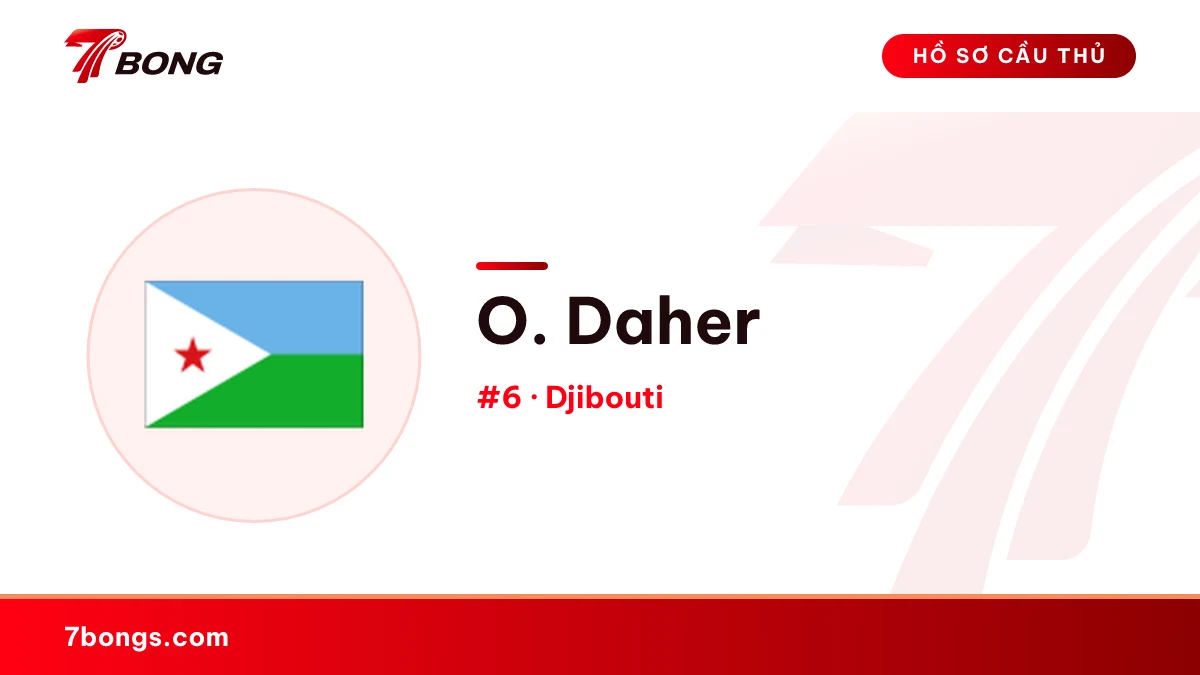 7BONG

HỒ SƠ CẦU THỦ

O. Daher

#6 · Djibouti

7bongs.com